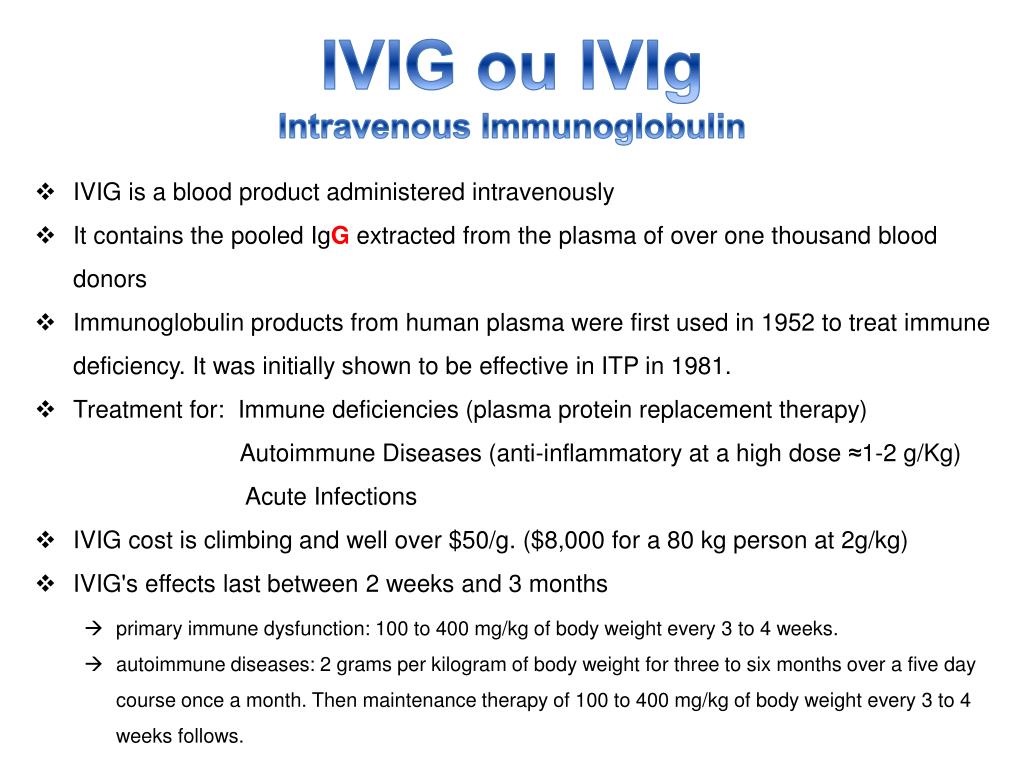 IVIG ou IVIg
Intravenous Immunoglobulin

❖ IVIG is a blood product administered intravenously

❖ It contains the pooled IgG extracted from the plasma of over one thousand blood donors

❖ Immunoglobulin products from human plasma were first used in 1952 to treat immune deficiency. It was initially shown to be effective in ITP in 1981.

❖ Treatment for: Immune deficiencies (plasma protein replacement therapy)
Autoimmune Diseases (anti-inflammatory at a high dose ≈1-2 g/Kg)
Acute Infections

❖ IVIG cost is climbing and well over \$50/g. (\$8,000 for a 80 kg person at 2g/kg)

❖ IVIG's effects last between 2 weeks and 3 months

→ primary immune dysfunction: 100 to 400 mg/kg of body weight every 3 to 4 weeks.

→ autoimmune diseases: 2 grams per kilogram of body weight for three to six months over a five day course once a month. Then maintenance therapy of 100 to 400 mg/kg of body weight every 3 to 4 weeks follows.